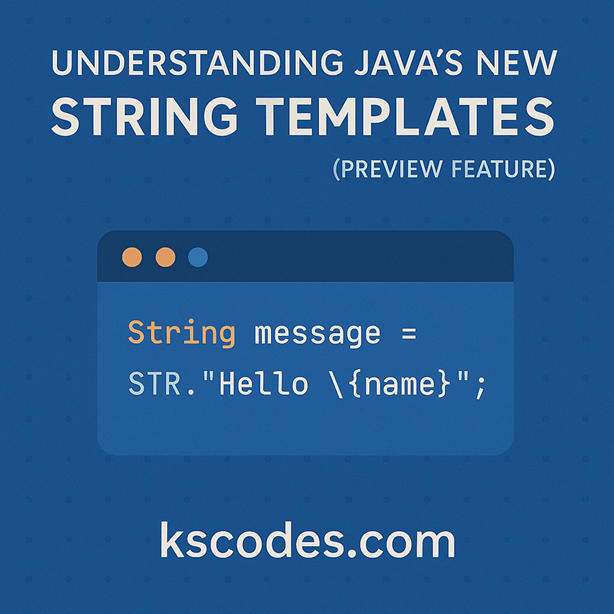 UNDERSTANDING JAVA'S NEW
STRING TEMPLATES
(PREVIEW FEATURE)

String message =
STR."Hello \{name}";

kscodes.com